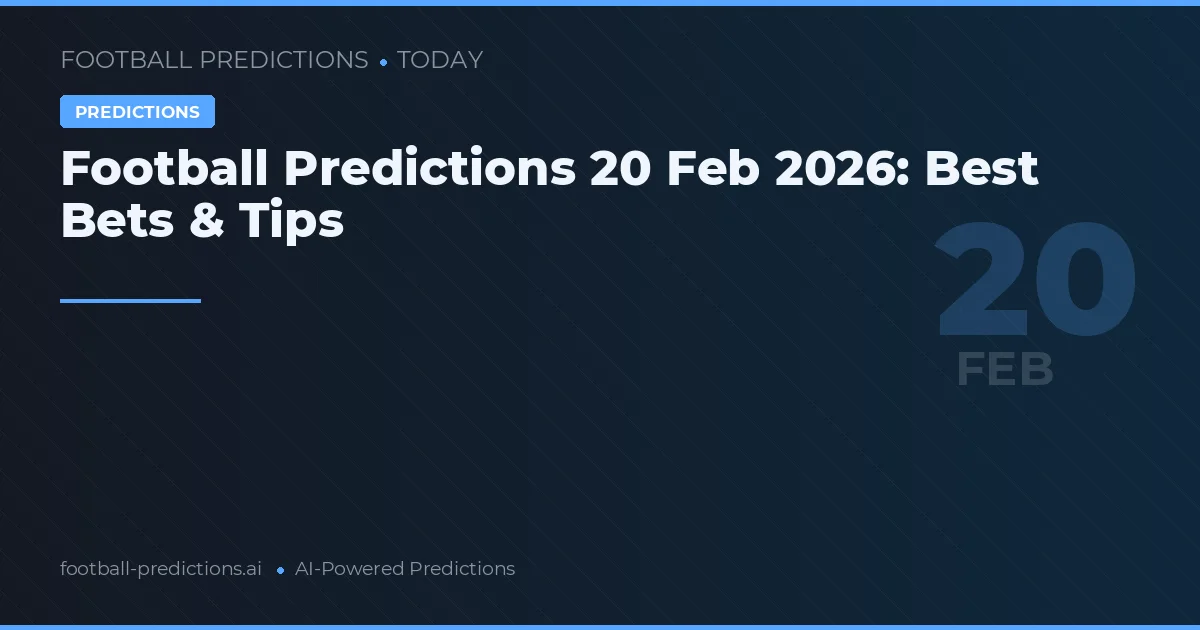 FOOTBALL PREDICTIONS • TODAY

PREDICTIONS

Football Predictions 20 Feb 2026: Best Bets & Tips

20
FEB

football-predictions.ai • AI-Powered Predictions